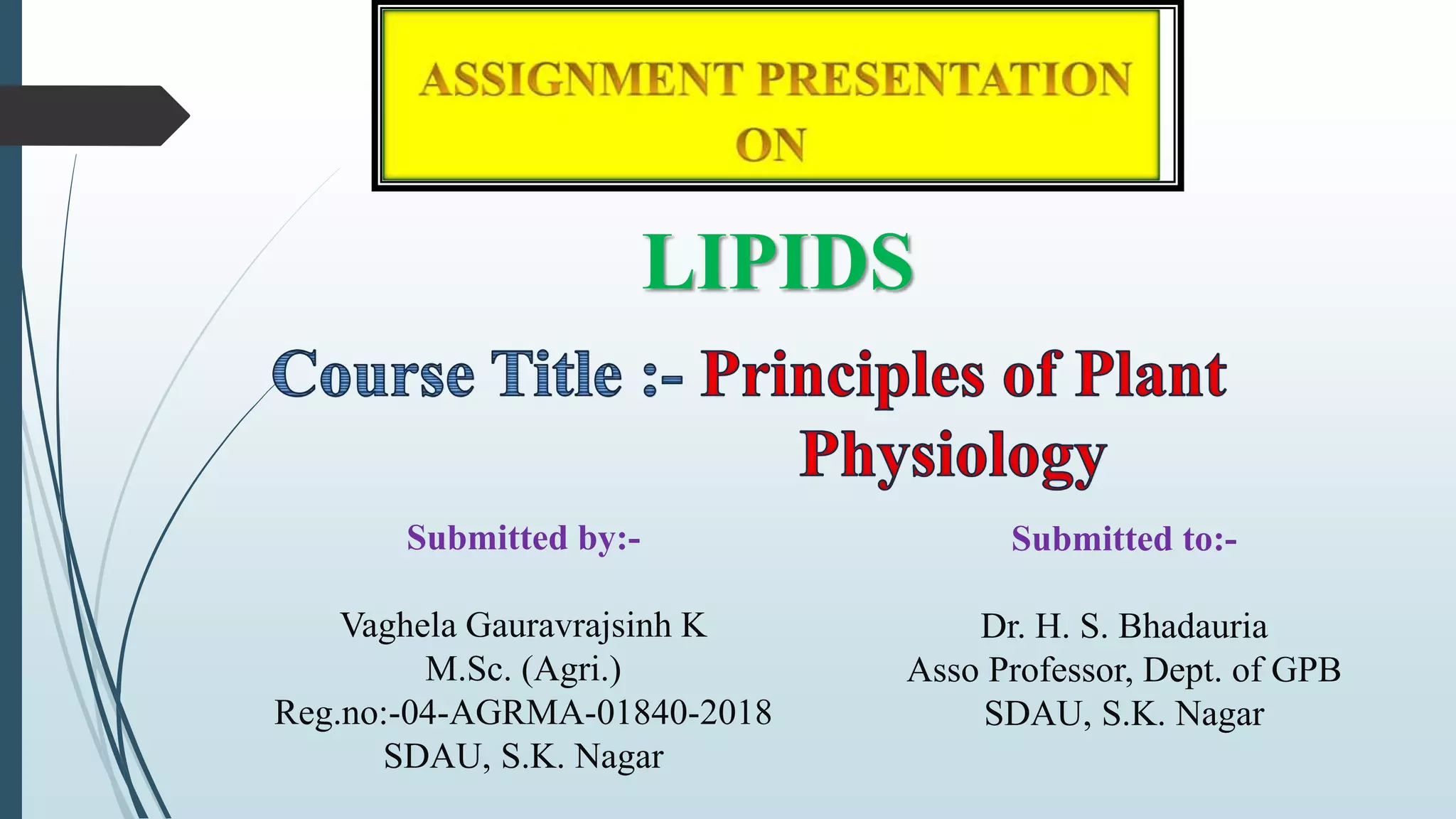 ASSIGNMENT PRESENTATION ON

LIPIDS

Course Title :- Principles of Plant Physiology

Submitted by:-

Vaghela Gauravrajsinh K
M.Sc. (Agri.)
Reg.no:-04-AGRMA-01840-2018
SDAU, S.K. Nagar

Submitted to:-

Dr. H. S. Bhadauria
Asso Professor, Dept. of GPB
SDAU, S.K. Nagar